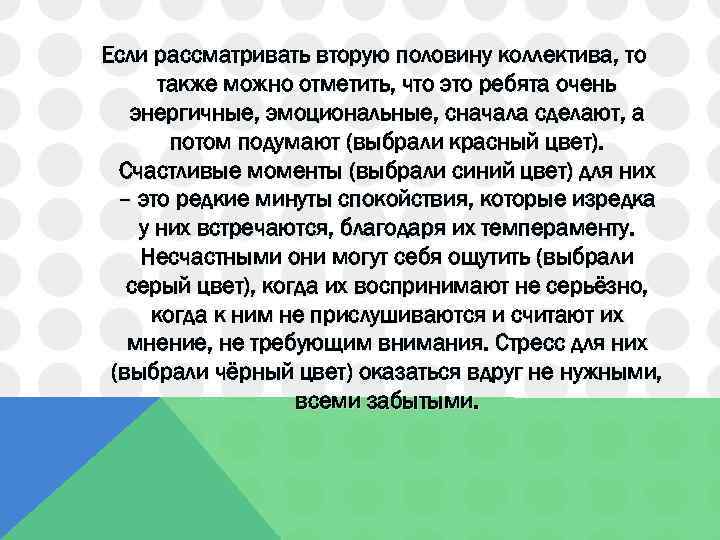 Если рассматривать вторую половину коллектива, то также можно отметить, что это ребята очень энергичные, эмоциональные, сначала сделают, а потом подумают (выбрали красный цвет). Счастливые моменты (выбрали синий цвет) для них – это редкие минуты спокойствия, которые изредка у них встречаются, благодаря их темпераменту. Несчастными они могут себя ощутить (выбрали серый цвет), когда их воспринимают не серьёзно, когда к ним не прислушиваются и считают их мнение, не требующим внимания. Стресс для них (выбрали чёрный цвет) оказаться вдруг не нужными, всеми забытыми.